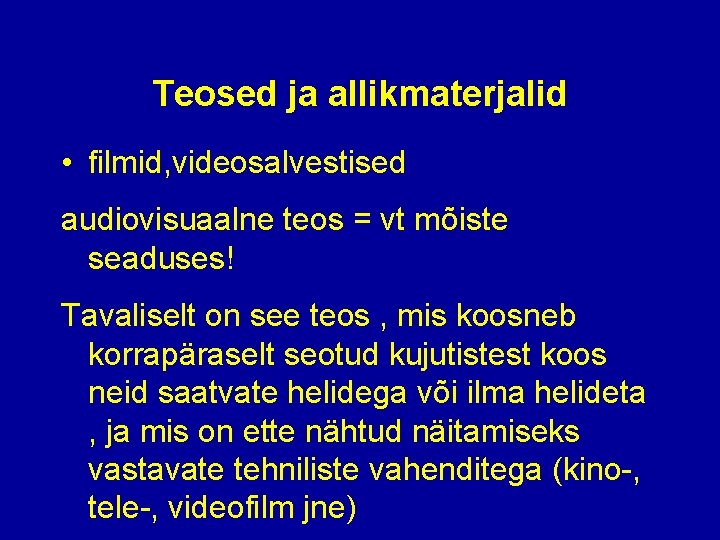 Teosed ja allikmaterjalid

• filmid,videosalvestised

audiovisuaalne teos = vt mõiste seaduses!

Tavaliselt on see teos , mis koosneb korrapäraselt seotud kujutistest koos neid saatvate helidega või ilma helideta , ja mis on ette nähtud näitamiseks vastavate tehniliste vahenditega (kino-, tele-, videofilm jne)